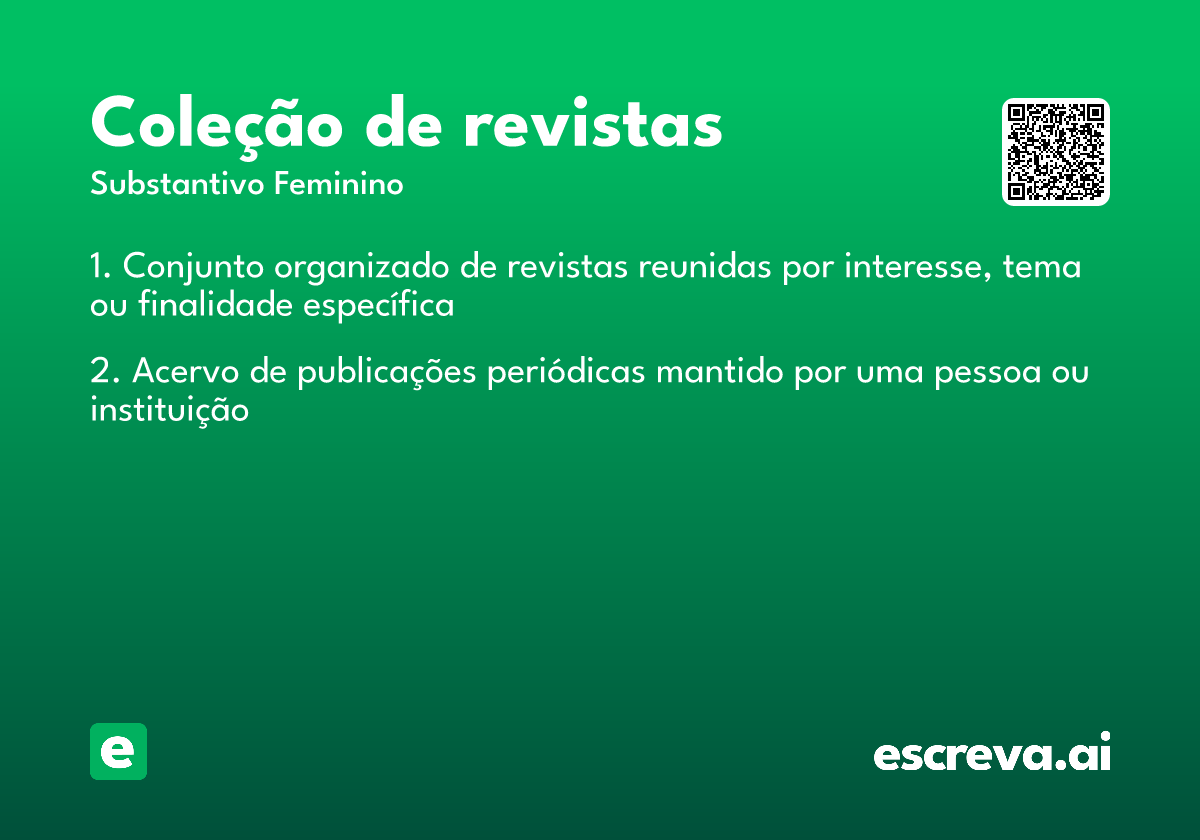 Coleção de revistas
Substantivo Feminino

1. Conjunto organizado de revistas reunidas por interesse, tema ou finalidade específica

2. Acervo de publicações periódicas mantido por uma pessoa ou instituição

e

escreva.ai